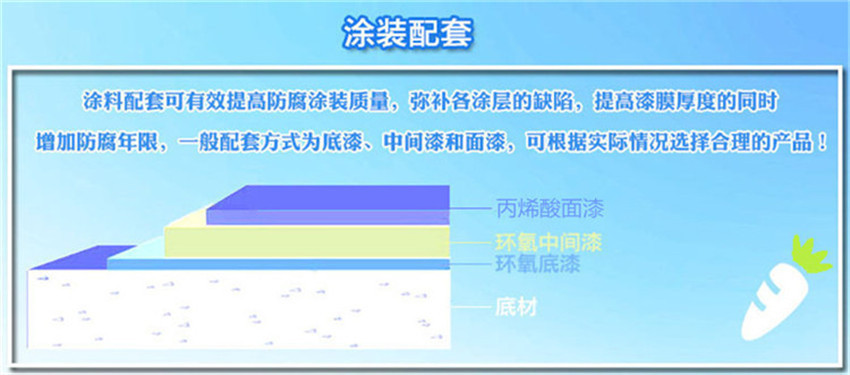 涂装配套

涂料配套可有效提高防腐涂装质量，弥补各涂层的缺陷，提高漆膜厚度的同时增加防腐年限，一般配套方式为底漆、中间漆和面漆，可根据实际情况选择合理的产品！

丙烯酸面漆
环氧中间漆
环氧底漆
底材